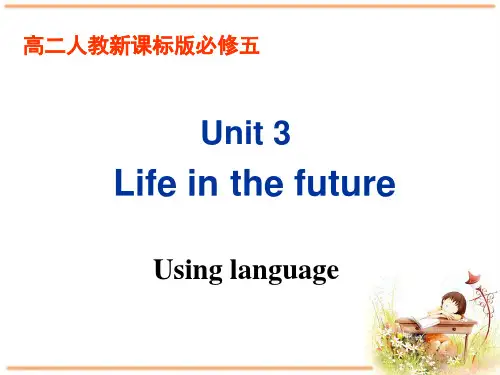 高二人教新课标版必修五

Unit 3
Life in the future

Using language